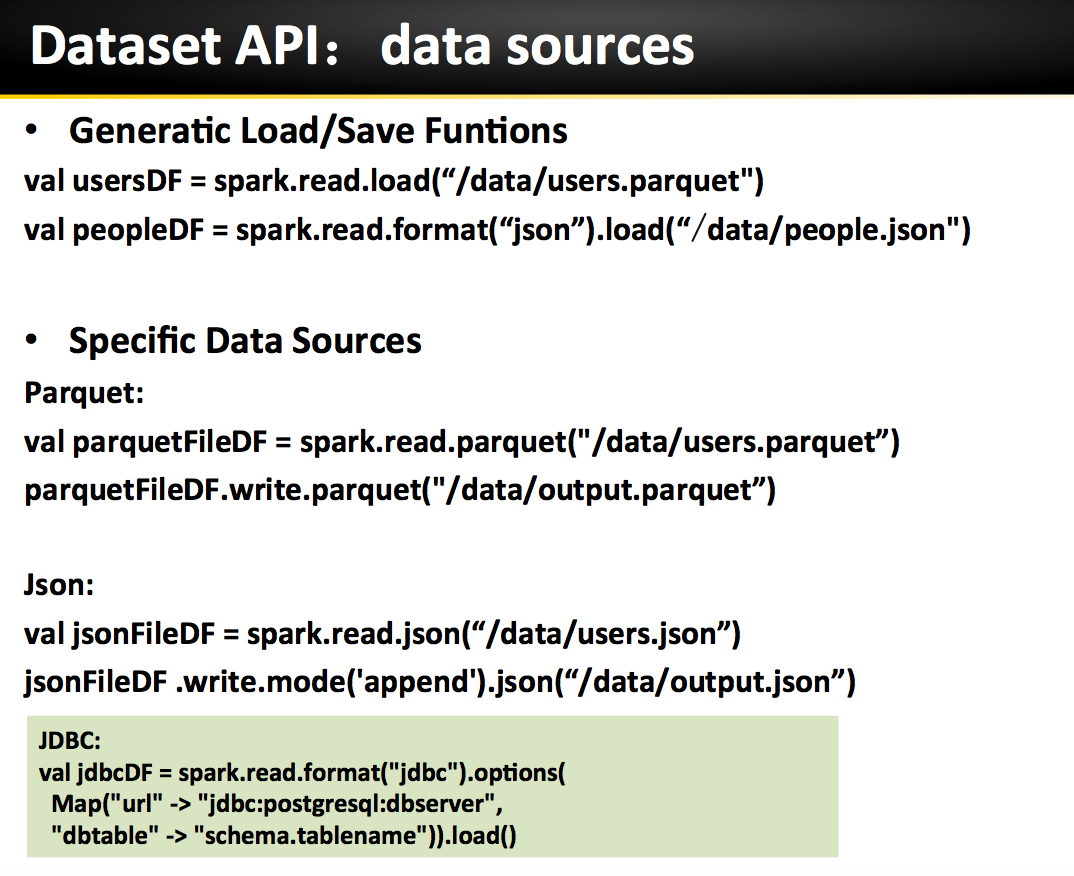 Dataset API： data sources

• Generatic Load/Save Funtions
val usersDF = spark.read.load(“/data/users.parquet")
val peopleDF = spark.read.format(“json”).load(“/data/people.json")

• Specific Data Sources
Parquet:
val parquetFileDF = spark.read.parquet("/data/users.parquet”)
parquetFileDF.write.parquet("/data/output.parquet”)

Json:
val jsonFileDF = spark.read.json(“/data/users.json”)
jsonFileDF .write.mode('append').json(“/data/output.json”)

JDBC:
val jdbcDF = spark.read.format("jdbc").options(
Map("url" -> "jdbc:postgresql:dbserver",
"dbtable" -> "schema.tablename")).load()